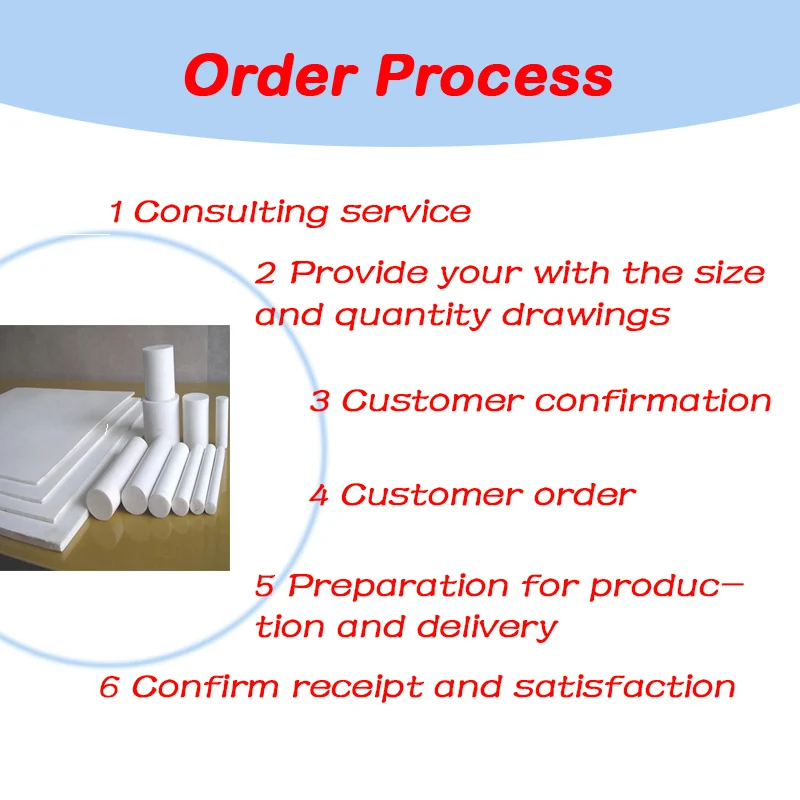 Order Process

1 Consulting service

2 Provide your with the size and quantity drawings

3 Customer confirmation

4 Customer order

5 Preparation for production and delivery

6 Confirm receipt and satisfaction